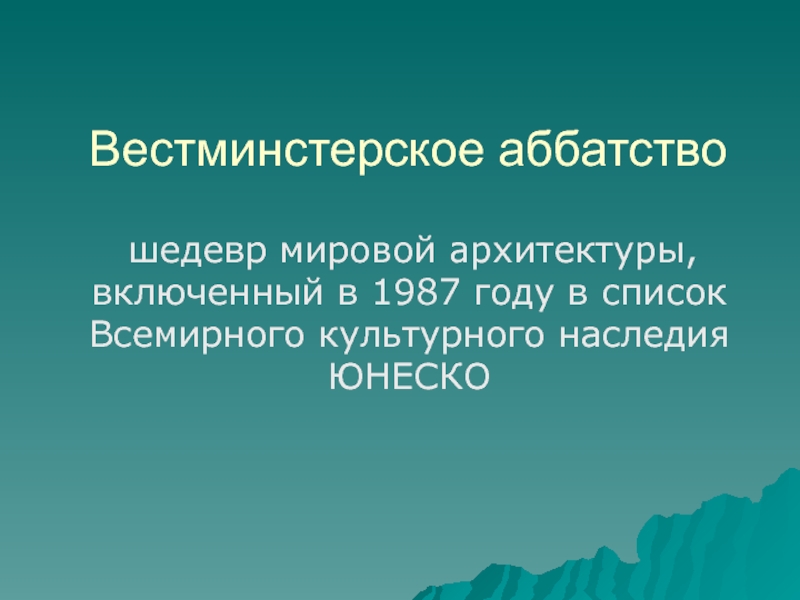 Вестминстерское аббатство

шедевр мировой архитектуры, включенный в 1987 году в список Всемирного культурного наследия ЮНЕСКО